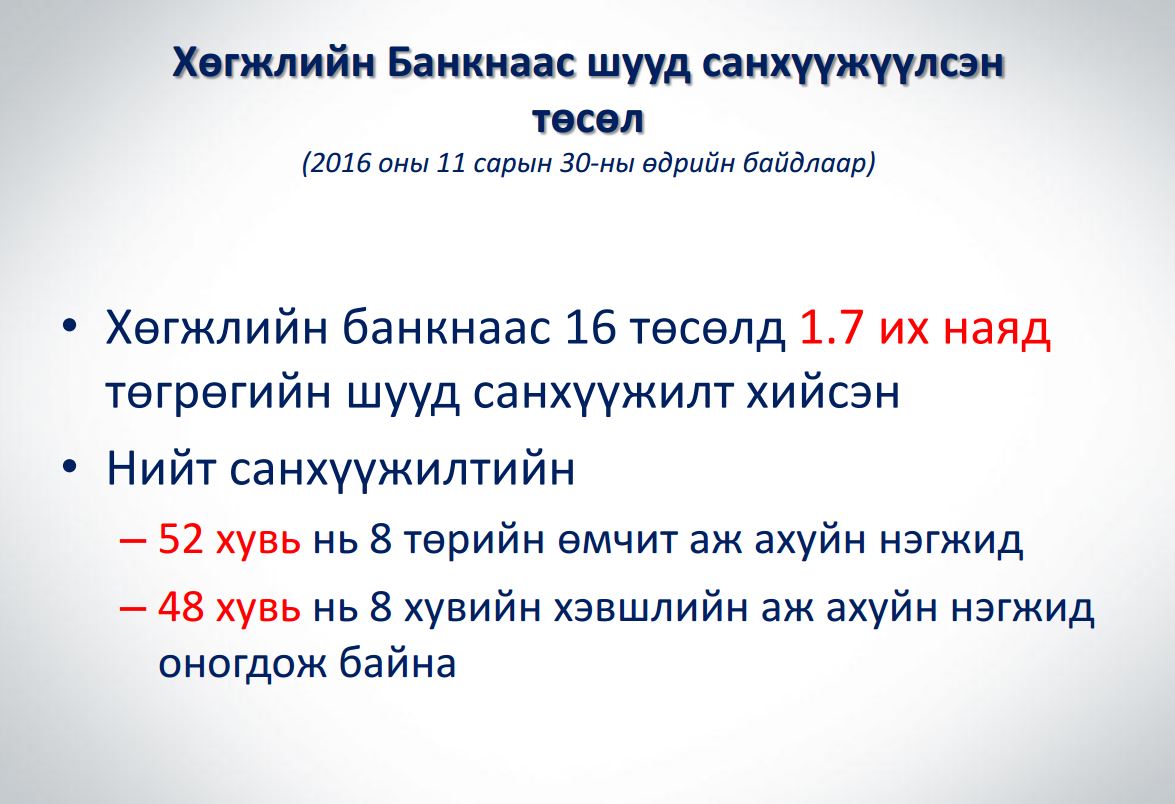 Хөгжлийн Банкнаас шууд санхүүжүүлсэн төсөл

(2016 оны 11 сарын 30-ны өдрийн байдлаар)

• Хөгжлийн банкнаас 16 төсөлд 1.7 их наяд төгрөгийн шууд санхүүжилт хийсэн

• Нийт санхүүжилтийн

– 52 хувь нь 8 төрийн өмчит аж ахуйн нэгжид

– 48 хувь нь 8 хувийн хэвшлийн аж ахуйн нэгжид оногдож байна